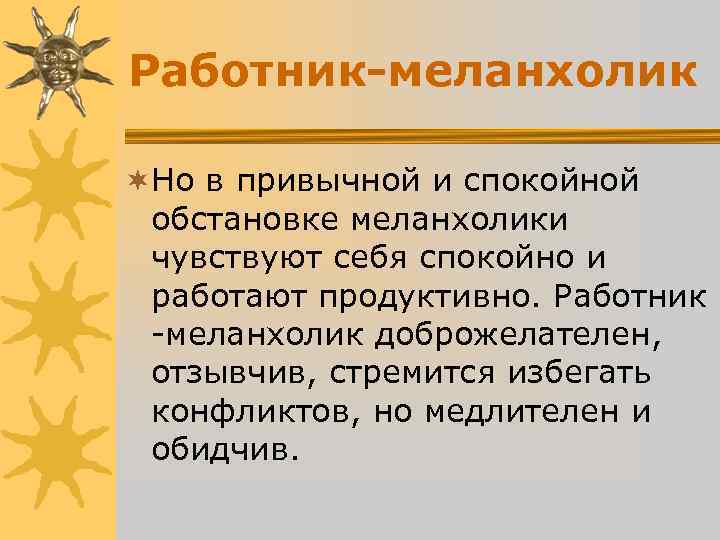 Работник-меланхолик

Но в привычной и спокойной обстановке меланхолики чувствуют себя спокойно и работают продуктивно. Работник -меланхолик доброжелателен, отзывчив, стремится избегать конфликтов, но медлителен и обидчив.